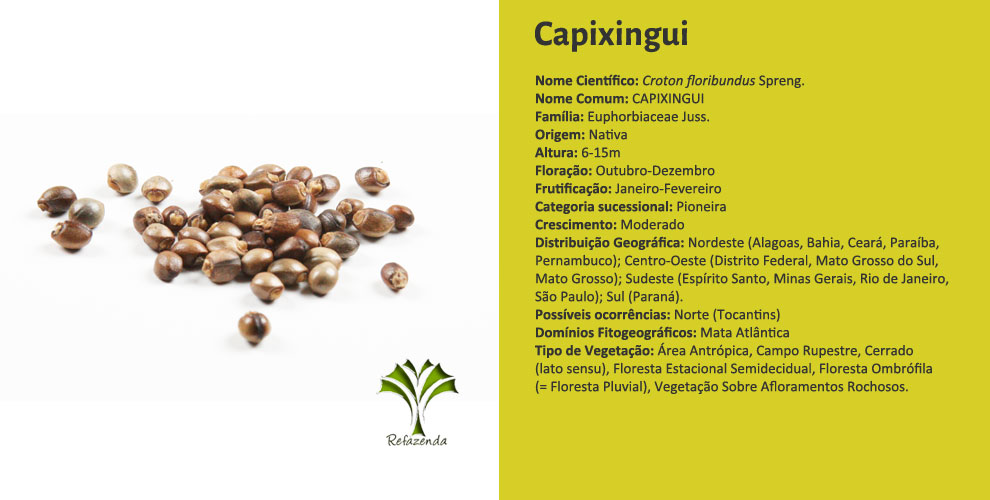 Refazenda

Capixingui

Nome Científico: Croton floribundus Spreng.
Nome Comum: CAPIXINGUI
Família: Euphorbiaceae Juss.
Origem: Nativa
Altura: 6-15m
Floração: Outubro-Dezembro
Frutificação: Janeiro-Fevereiro
Categoria sucessional: Pioneira
Crescimento: Moderado
Distribuição Geográfica: Nordeste (Alagoas, Bahia, Ceará, Paraíba, Pernambuco); Centro-Oeste (Distrito Federal, Mato Grosso do Sul, Mato Grosso); Sudeste (Espírito Santo, Minas Gerais, Rio de Janeiro, São Paulo); Sul (Paraná).
Possíveis ocorrências: Norte (Tocantins)
Domínios Fitogeográficos: Mata Atlântica
Tipo de Vegetação: Área Antrópica, Campo Rupestre, Cerrado (lato sensu), Floresta Estacional Semidecidual, Floresta Ombrófila (= Floresta Pluvial), Vegetação Sobre Afloramentos Rochosos.